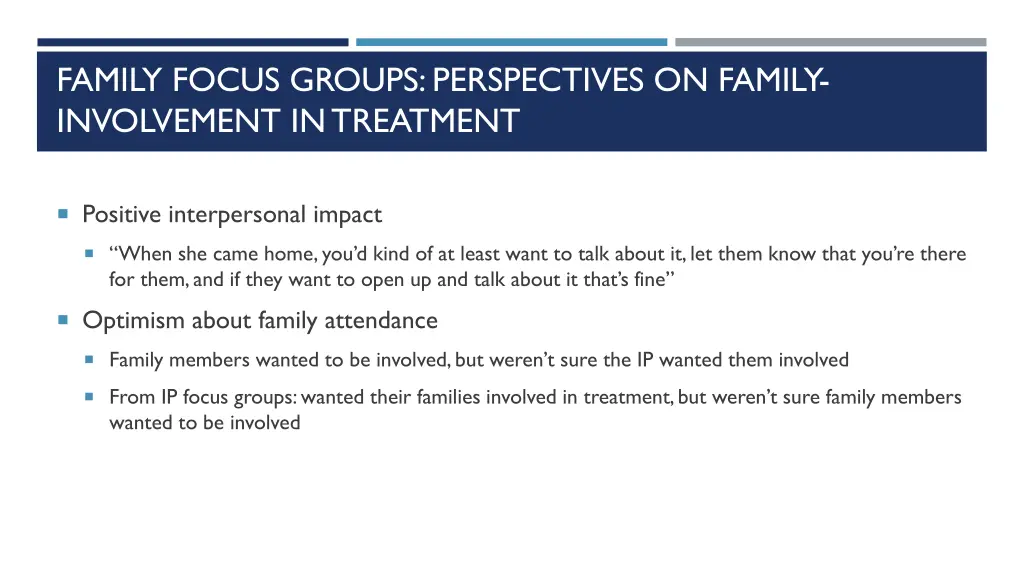 FAMILY FOCUS GROUPS: PERSPECTIVES ON FAMILY-INVOLVEMENT IN TREATMENT

Positive interpersonal impact

“When she came home, you’d kind of at least want to talk about it, let them know that you’re there for them, and if they want to open up and talk about it that’s fine”

Optimism about family attendance

Family members wanted to be involved, but weren’t sure the IP wanted them involved

From IP focus groups: wanted their families involved in treatment, but weren’t sure family members wanted to be involved